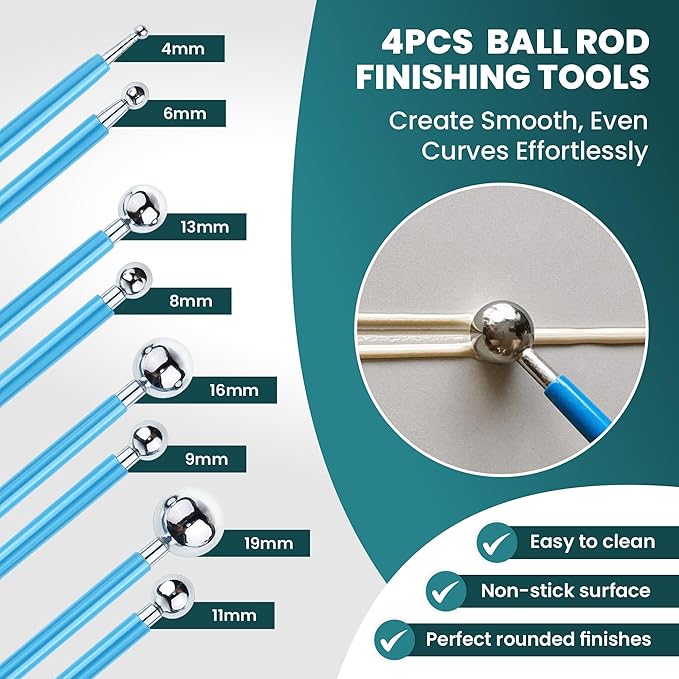 4mm

6mm

13mm

8mm

16mm

9mm

19mm

11mm

4PCS BALL ROD FINISHING TOOLS

Create Smooth, Even Curves Effortlessly

Easy to clean

Non-stick surface

Perfect rounded finishes